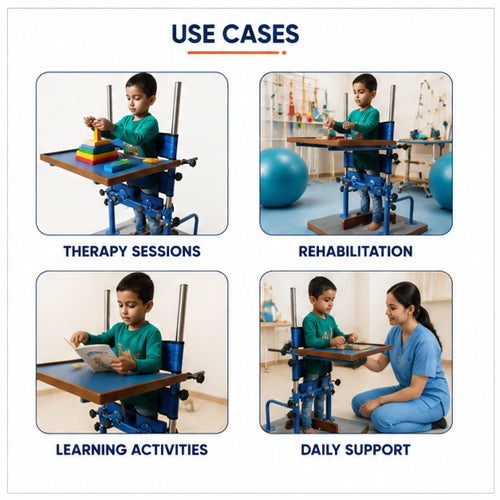 USE CASES

THERAPY SESSIONS

REHABILITATION

LEARNING ACTIVITIES

DAILY SUPPORT